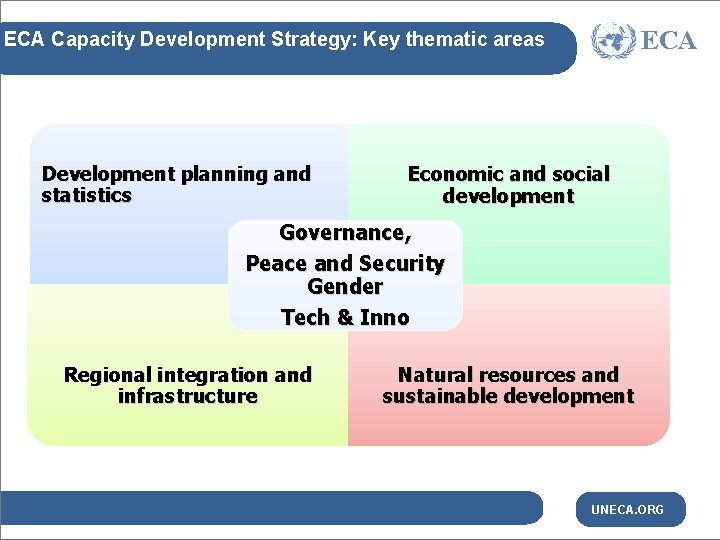 ECA Capacity Development Strategy: Key thematic areas

ECA

Development planning and statistics

Economic and social development

Governance,

Peace and Security

Gender

Tech & Inno

Regional integration and infrastructure

Natural resources and sustainable development

UNECA.ORG